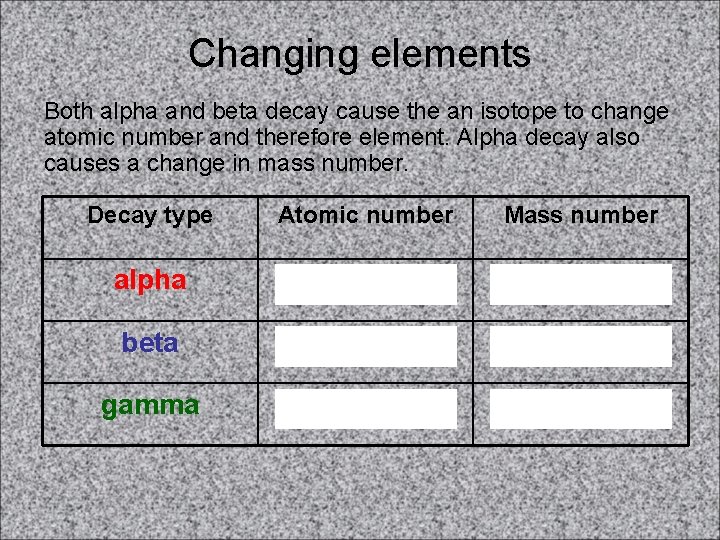 Changing elements

Both alpha and beta decay cause the an isotope to change atomic number and therefore element. Alpha decay also causes a change in mass number.

| Decay type | Atomic number | Mass number |
|---|---|---|
| alpha | | |
| beta | | |
| gamma | | |